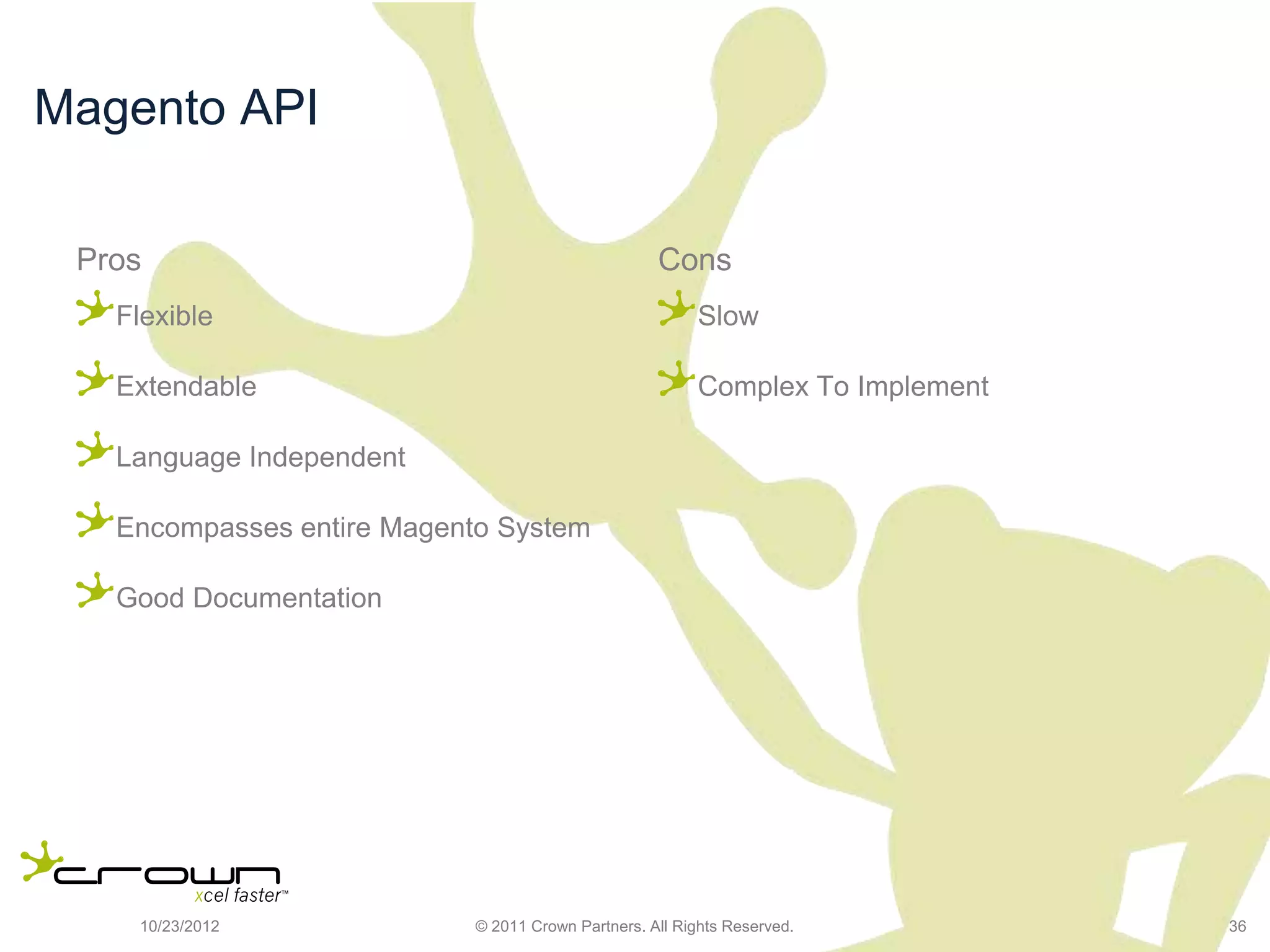 Magento API

Pros

Flexible

Extendable

Language Independent

Encompasses entire Magento System

Good Documentation

Cons

Slow

Complex To Implement

crown
xcel faster™

10/23/2012

© 2011 Crown Partners. All Rights Reserved.

36